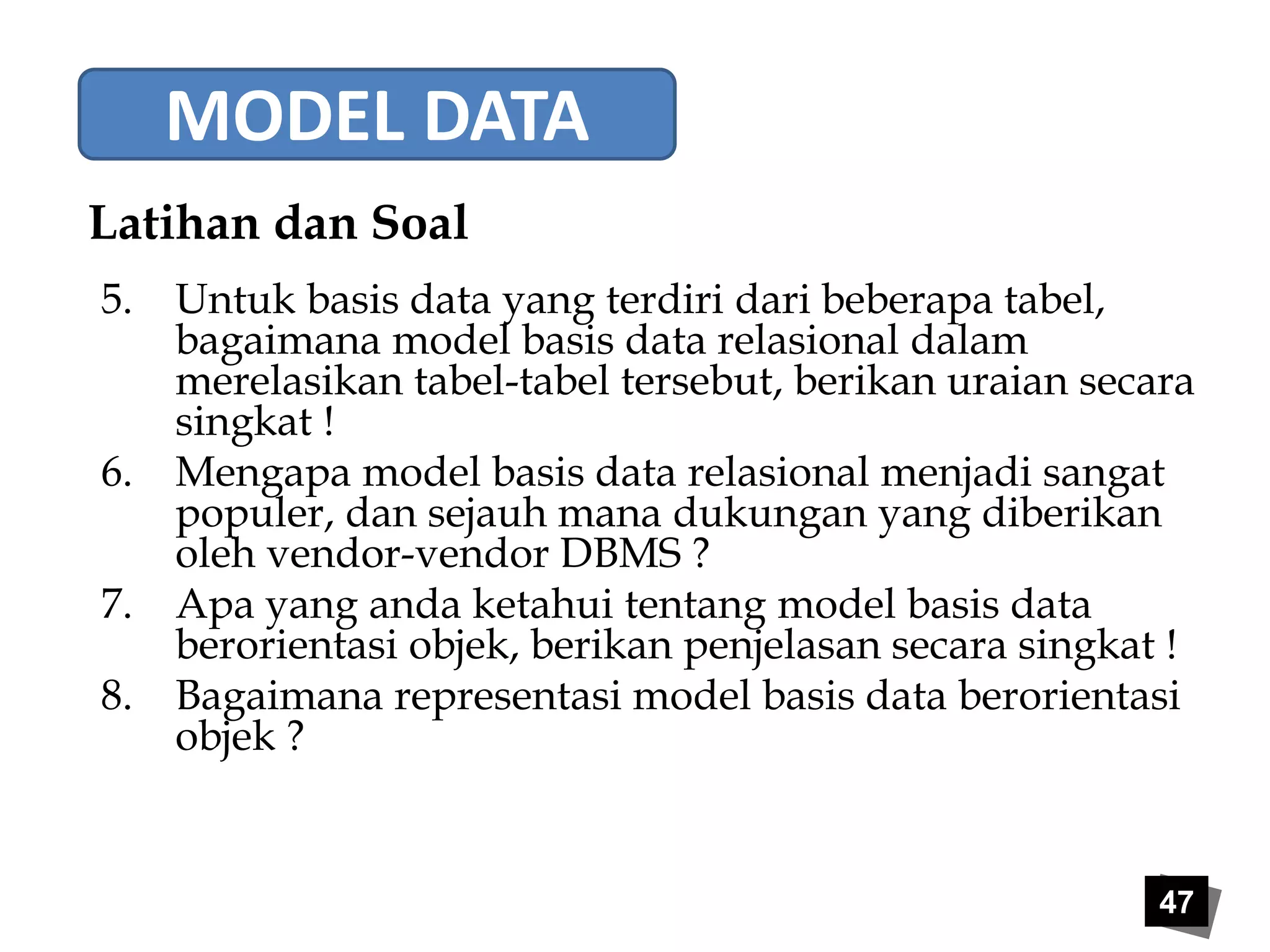 MODEL DATA

Latihan dan Soal

5. Untuk basis data yang terdiri dari beberapa tabel, bagaimana model basis data relasional dalam merelasikan tabel-tabel tersebut, berikan uraian secara singkat !
6. Mengapa model basis data relasional menjadi sangat populer, dan sejauh mana dukungan yang diberikan oleh vendor-vendor DBMS ?
7. Apa yang anda ketahui tentang model basis data berorientasi objek, berikan penjelasan secara singkat !
8. Bagaimana representasi model basis data berorientasi objek ?

47